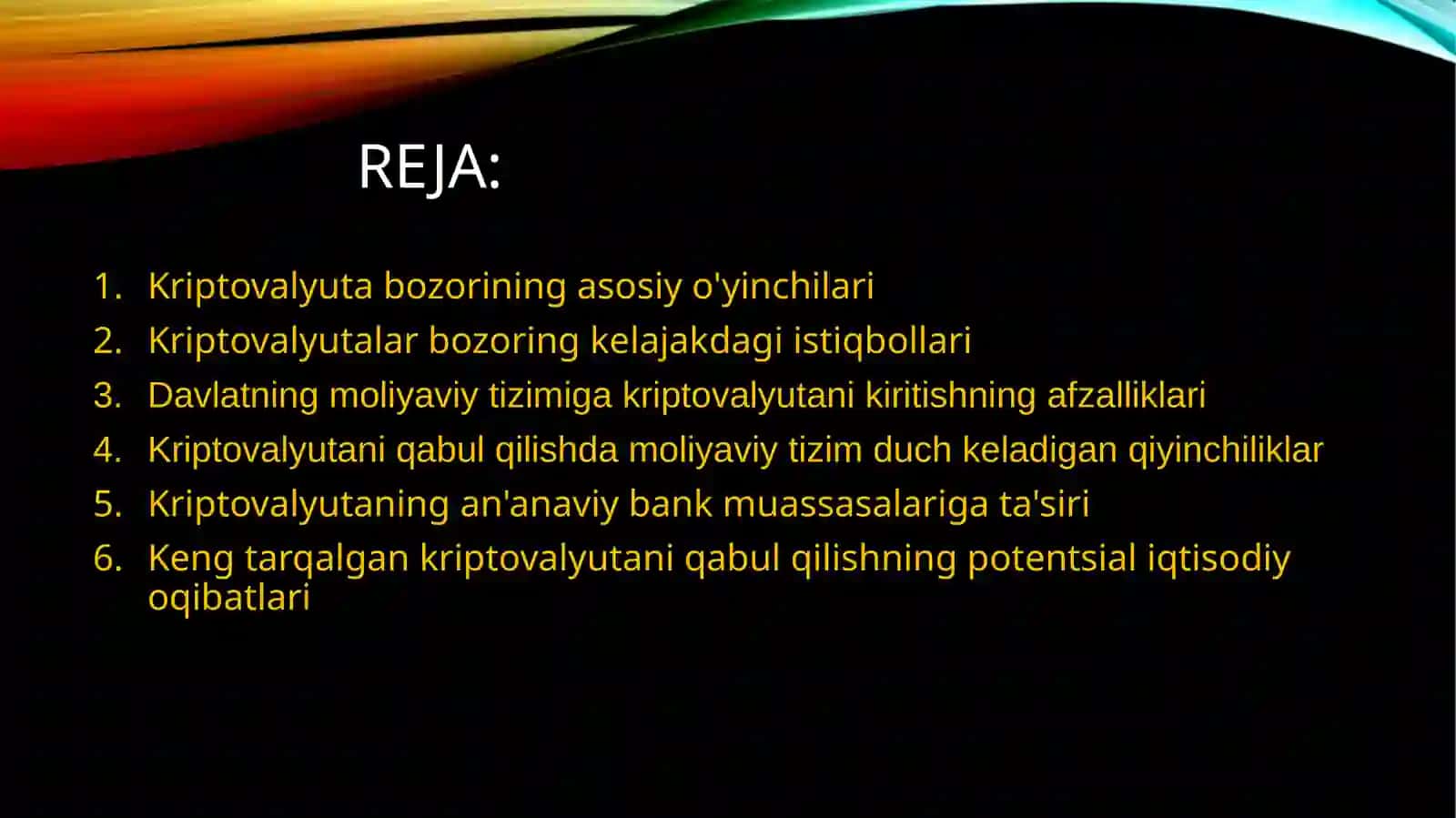 REJA:

1. Kriptovalyuta bozorining asosiy o'yinchilari
2. Kriptovalyutalar bozoring kelajakdagi istiqbollari
3. Davlatning moliyaviy tizimiga kriptovalyutani kiritishning afzalliklari
4. Kriptovalyutani qabul qilishda moliyaviy tizim duch keladigan qiyinchiliklar
5. Kriptovalyutaning an'anaviy bank muassasalariga ta'siri
6. Keng tarqalgan kriptovalyutani qabul qilishning potentsial iqtisodiy oqibatlari